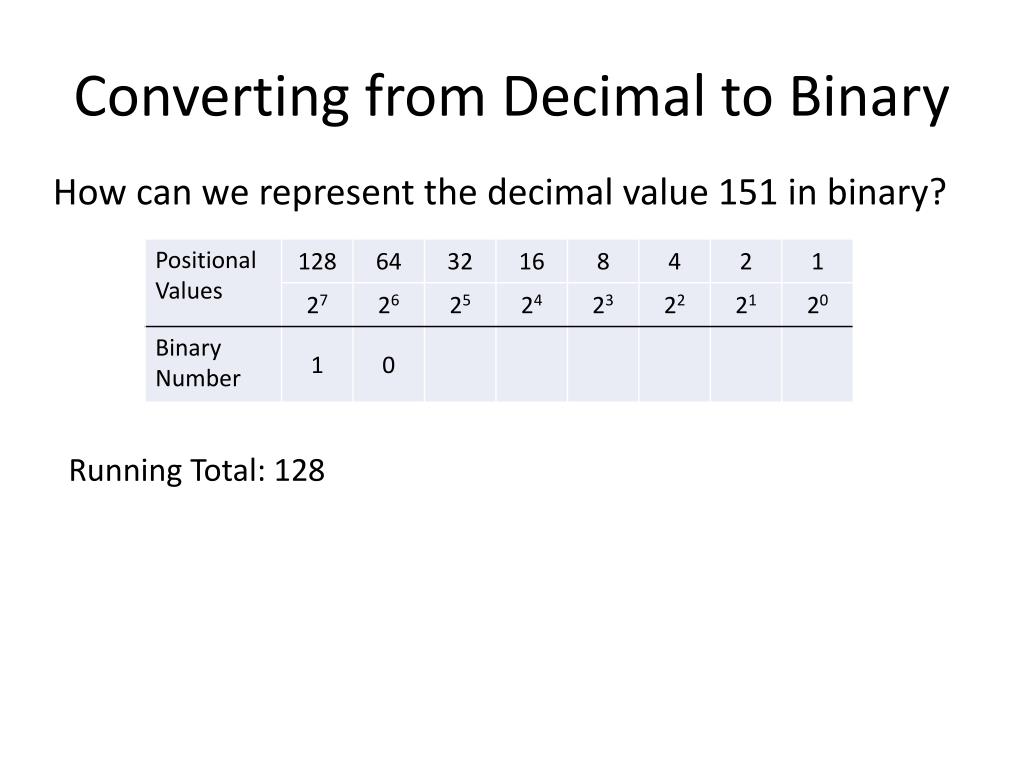 Converting from Decimal to Binary

How can we represent the decimal value 151 in binary?

| Positional Values | 128 | 64 | 32 | 16 | 8 | 4 | 2 | 1 |
|---|---|---|---|---|---|---|---|---|
| | $2^7$ | $2^6$ | $2^5$ | $2^4$ | $2^3$ | $2^2$ | $2^1$ | $2^0$ |
| Binary Number | 1 | 0 | | | | | | |

Running Total: 128